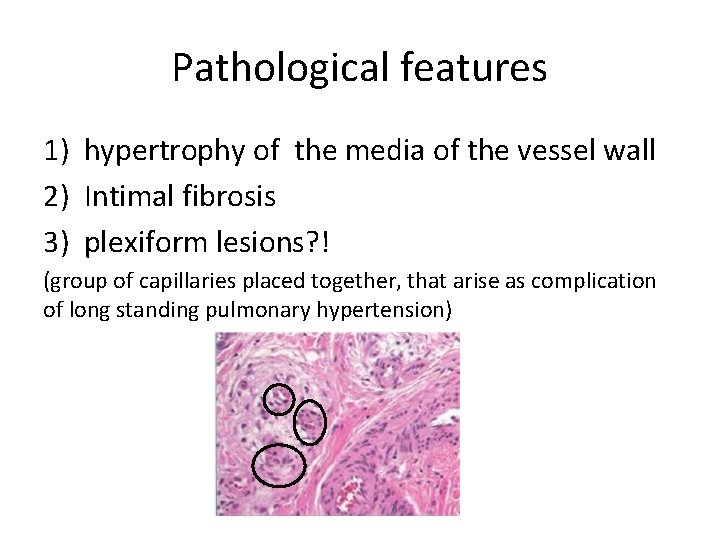 Pathological features

1) hypertrophy of the media of the vessel wall
2) Intimal fibrosis
3) plexiform lesions?!

(group of capillaries placed together, that arise as complication of long standing pulmonary hypertension)